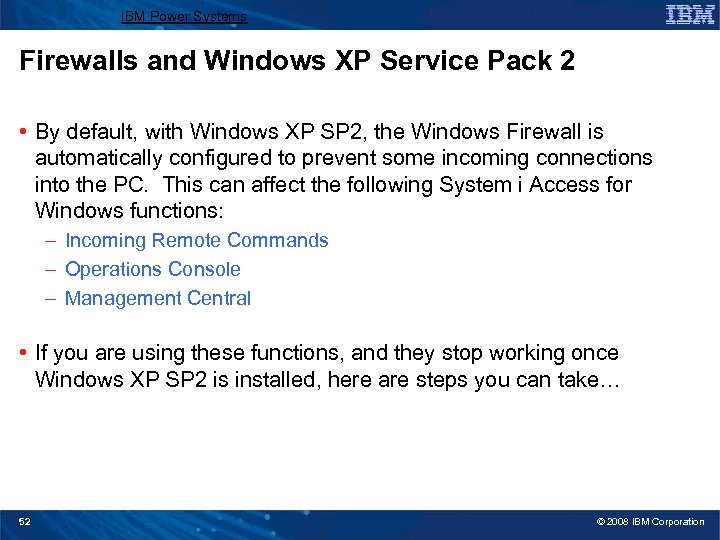 IBM Power Systems

IBM

Firewalls and Windows XP Service Pack 2

• By default, with Windows XP SP2, the Windows Firewall is automatically configured to prevent some incoming connections into the PC. This can affect the following System i Access for Windows functions:
– Incoming Remote Commands
– Operations Console
– Management Central

• If you are using these functions, and they stop working once Windows XP SP2 is installed, here are steps you can take…

52

© 2008 IBM Corporation